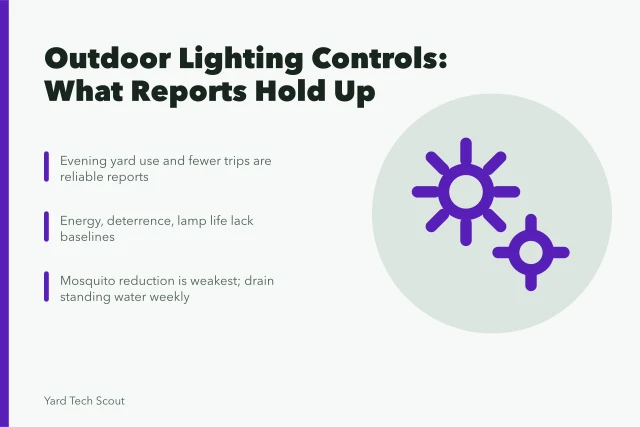 Outdoor Lighting Controls: What Reports Hold Up

Evening yard use and fewer trips are reliable reports

Energy, deterrence, lamp life lack baselines

Mosquito reduction is weakest; drain standing water weekly

Yard Tech Scout